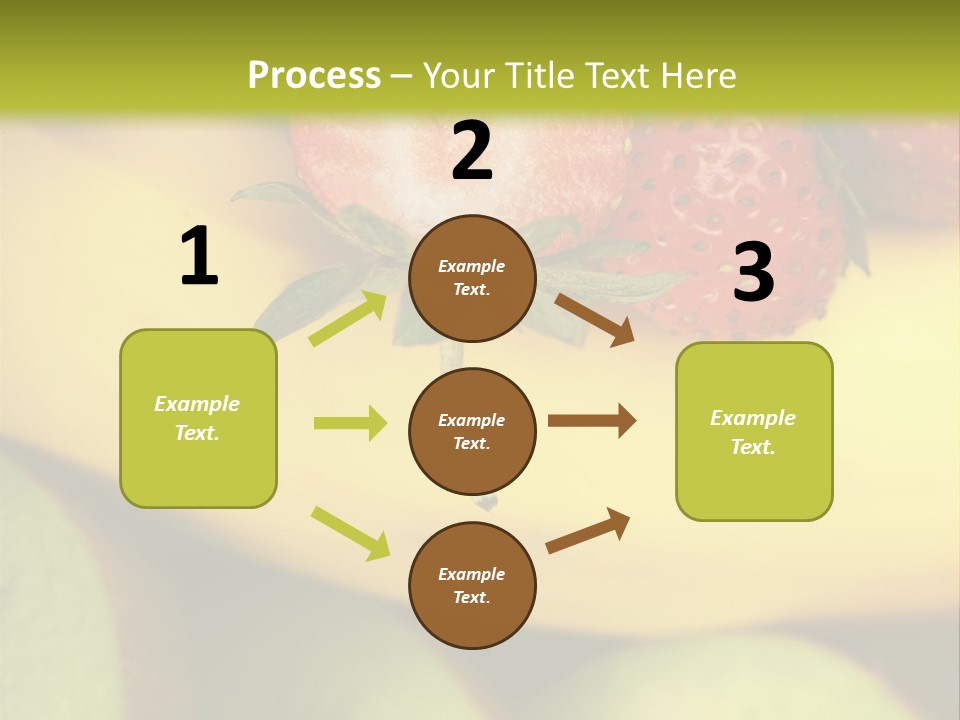 Process – Your Title Text Here

1

Example Text.

2

Example Text.

Example Text.

Example Text.

3

Example Text.